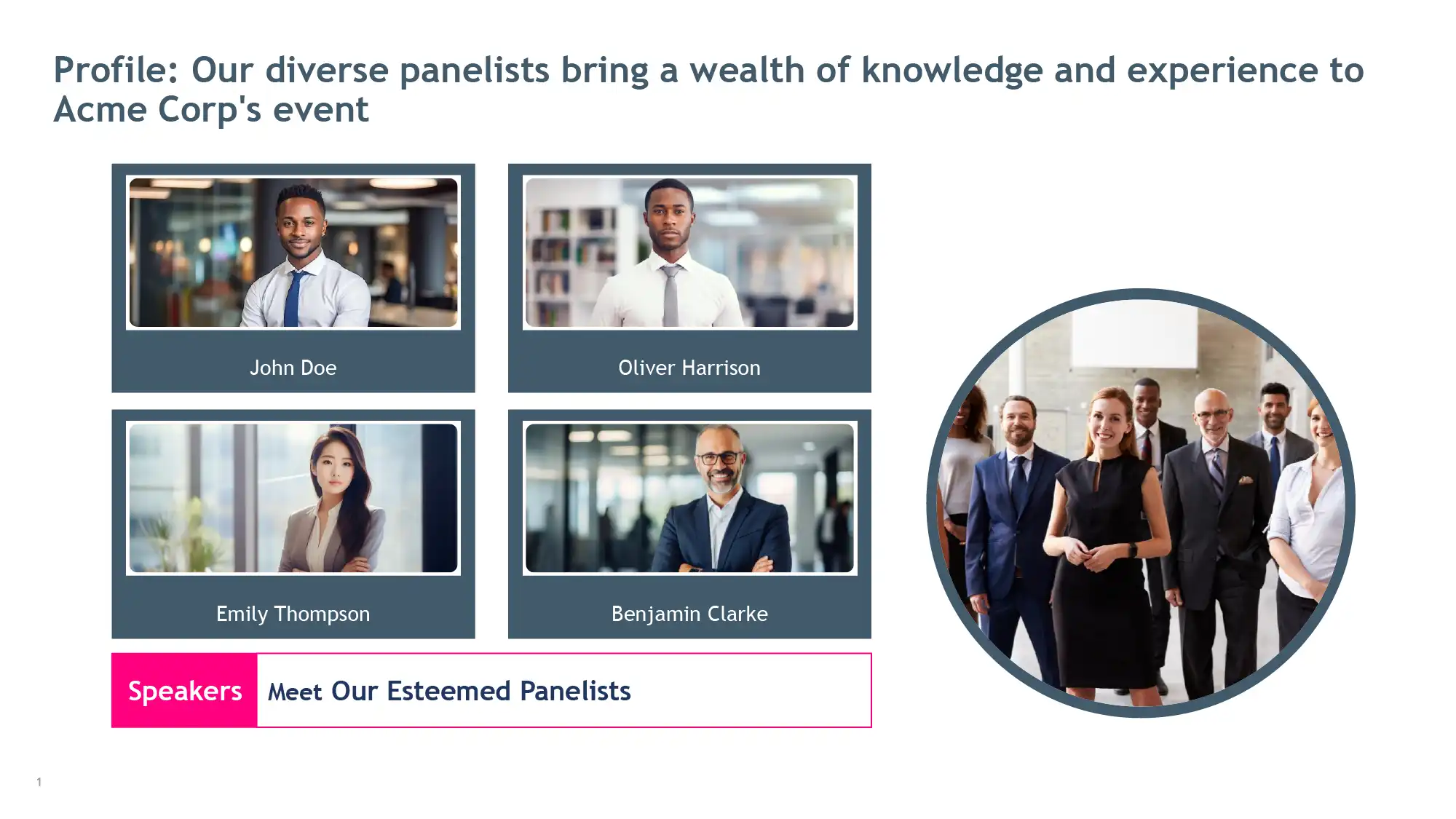 Profile: Our diverse panelists bring a wealth of knowledge and experience to Acme Corp's event

John Doe

Oliver Harrison

Emily Thompson

Benjamin Clarke

Speakers

Meet Our Esteemed Panelists

1